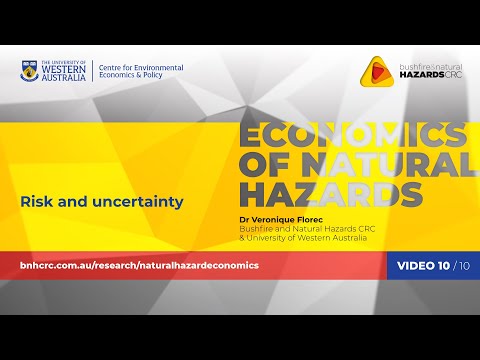 THE UNIVERSITY OF WESTERN AUSTRALIA

Centre for Environmental Economics & Policy

bushfire&natural HAZARDSCRC

ECONOMICS OF NATURAL HAZARDS

Risk and uncertainty

Dr Veronique Florec
Bushfire and Natural Hazards CRC
& University of Western Australia

bnhcrc.com.au/research/naturalhazardeconomics

VIDEO 10 / 10